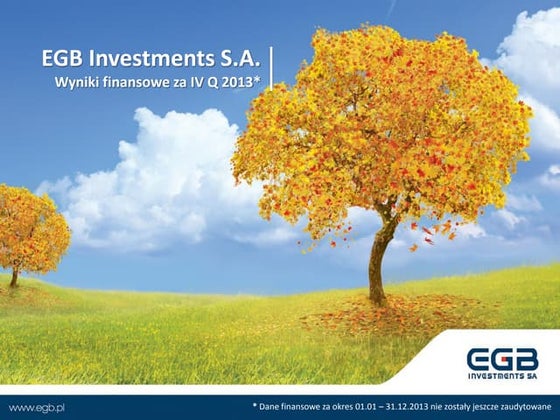 EGB Investments S.A.
Wyniki finansowe za IV Q 2013*

EGB
INVESTMENTS SA

www.egb.pl

* Dane finansowe za okres 01.01 – 31.12.2013 nie zostały jeszcze zaudytowane